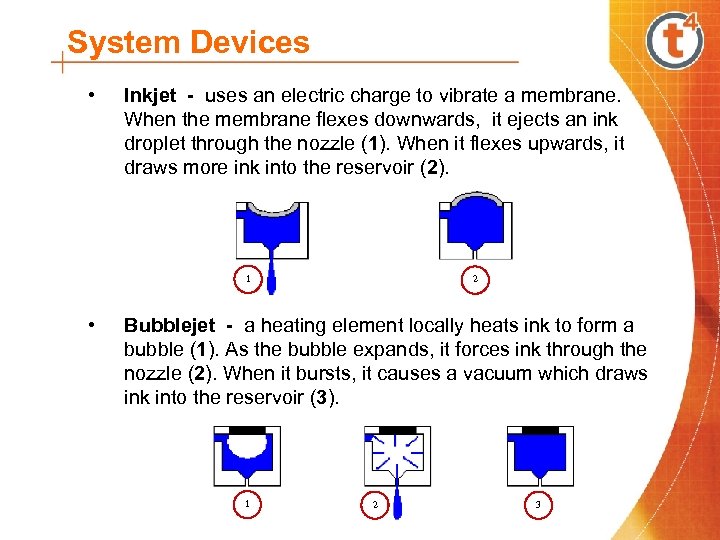 System Devices

t4

• Inkjet - uses an electric charge to vibrate a membrane. When the membrane flexes downwards, it ejects an ink droplet through the nozzle (1). When it flexes upwards, it draws more ink into the reservoir (2).

1

2

• Bubblejet - a heating element locally heats ink to form a bubble (1). As the bubble expands, it forces ink through the nozzle (2). When it bursts, it causes a vacuum which draws ink into the reservoir (3).

1

2

3